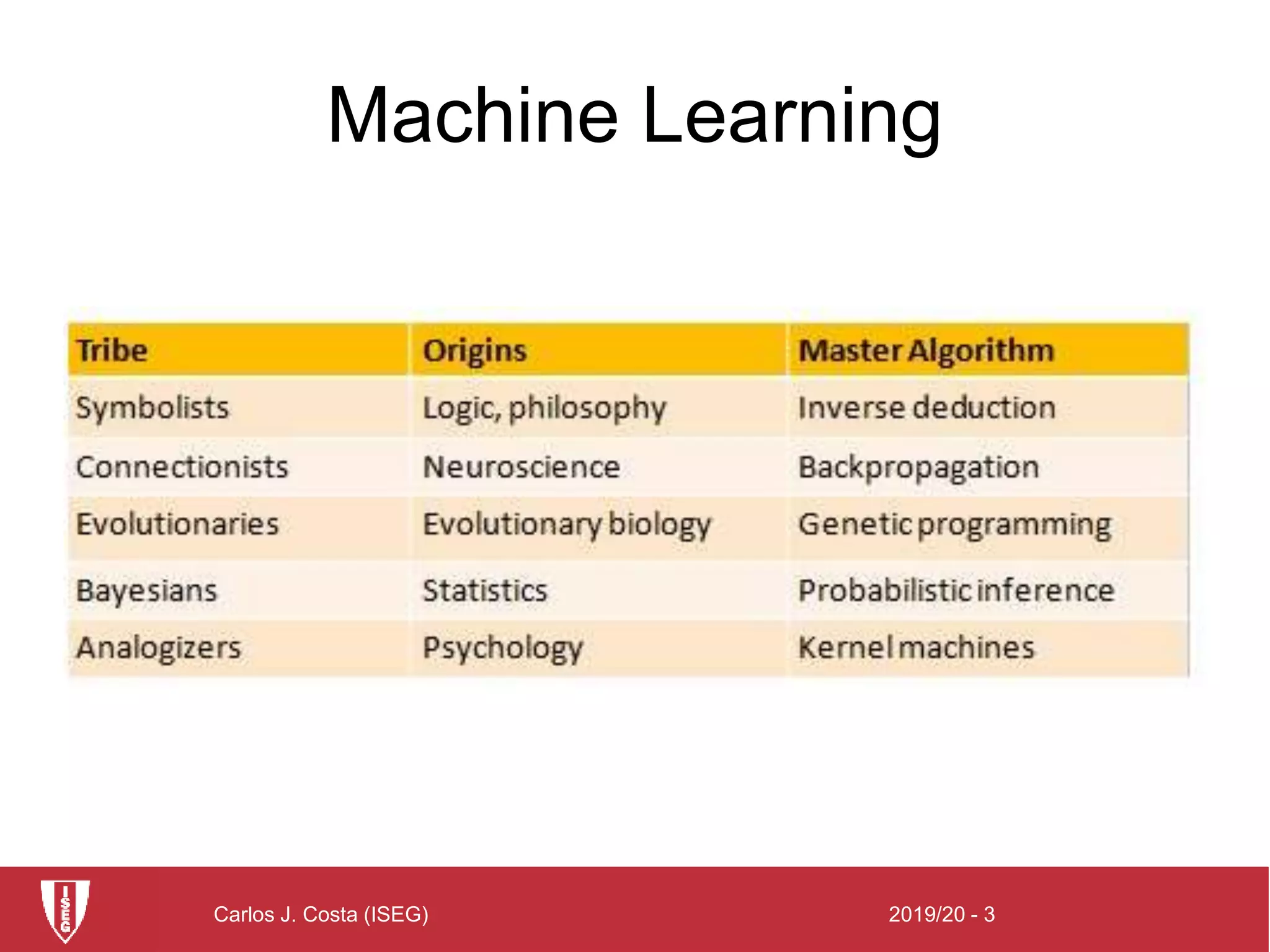 Machine Learning

| Tribe | Origins | Master Algorithm |
|---|---|---|
| Symbolists | Logic, philosophy | Inverse deduction |
| Connectionists | Neuroscience | Backpropagation |
| Evolutionaries | Evolutionary biology | Genetic programming |
| Bayesians | Statistics | Probabilistic inference |
| Analogizers | Psychology | Kernel machines |

ISEG

Carlos J. Costa (ISEG)

2019/20 - 3